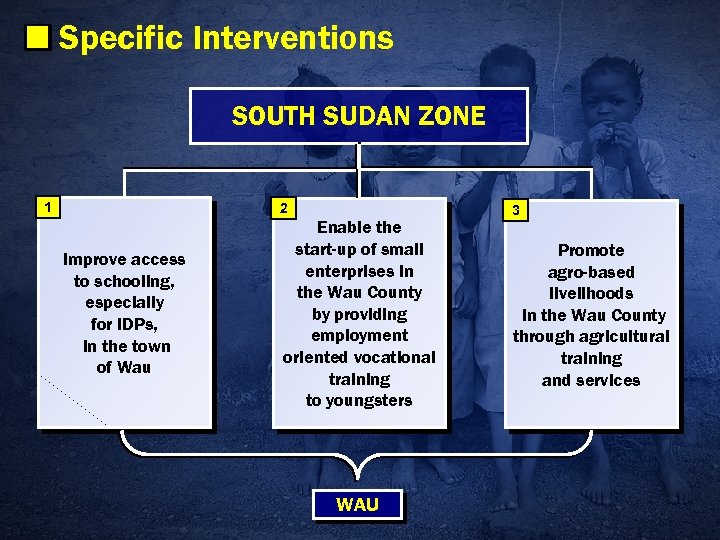 Specific Interventions

SOUTH SUDAN ZONE

1

Improve access to schooling, especially for IDPs, in the town of Wau

2

Enable the start-up of small enterprises in the Wau County by providing employment oriented vocational training to youngsters

3

Promote agro-based livelihoods in the Wau County through agricultural training and services

WAU